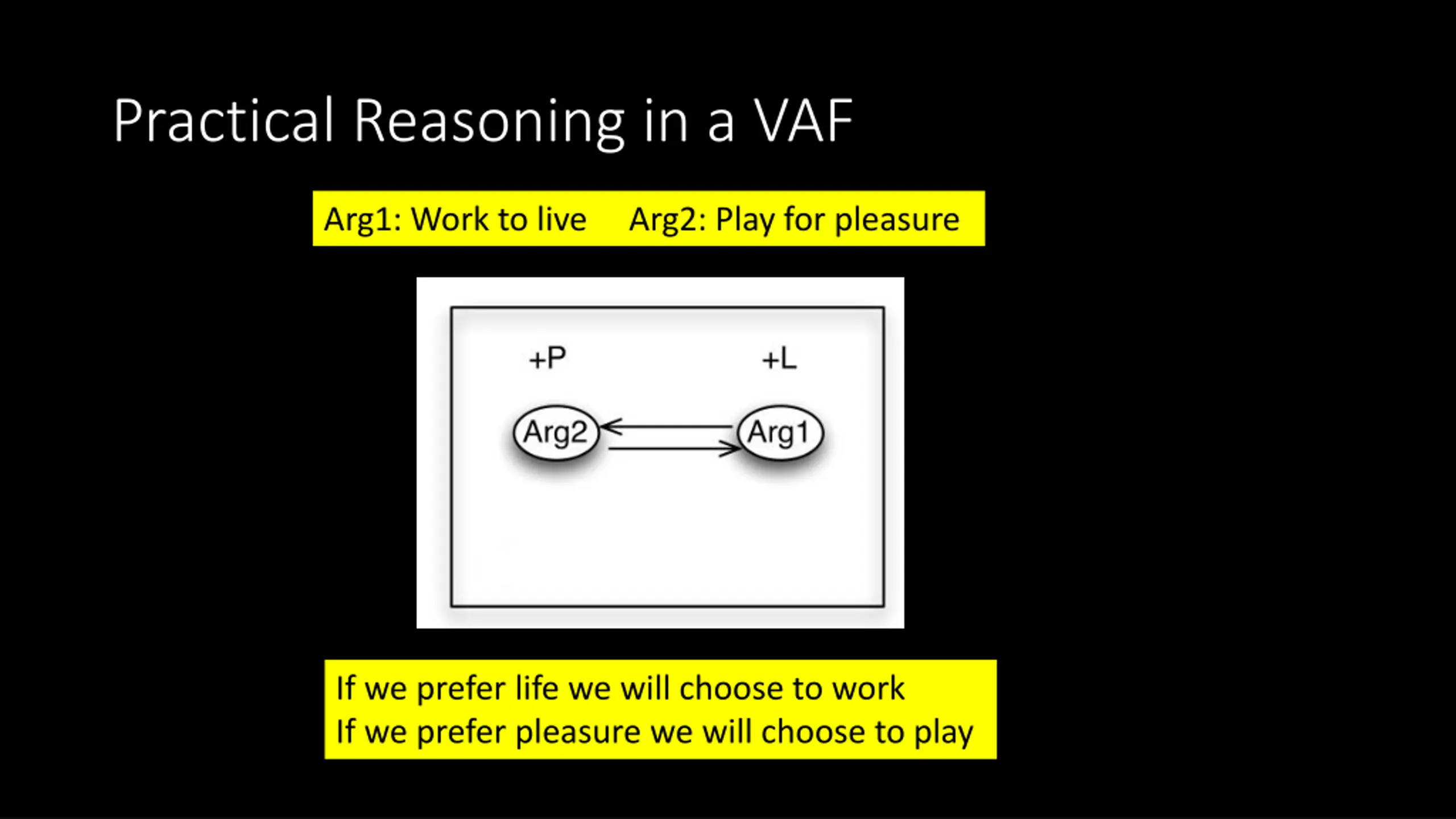 Practical Reasoning in a VAF

Arg1: Work to live Arg2: Play for pleasure

+P

+L

Arg2

Arg1

If we prefer life we will choose to work
If we prefer pleasure we will choose to play